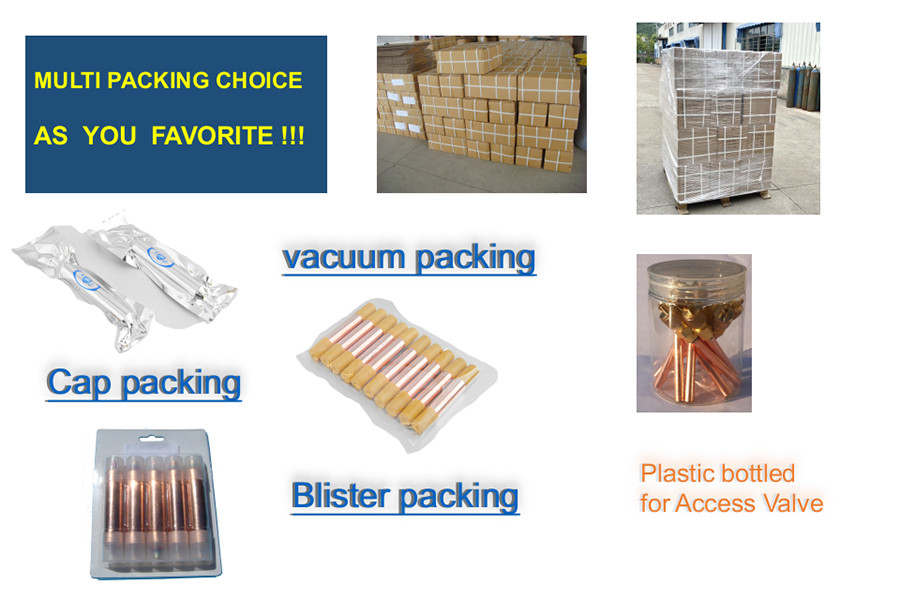 MULTI PACKING CHOICE

AS YOU FAVORITE !!!

vacuum packing

Cap packing

Blister packing

Plastic bottled for Access Valve